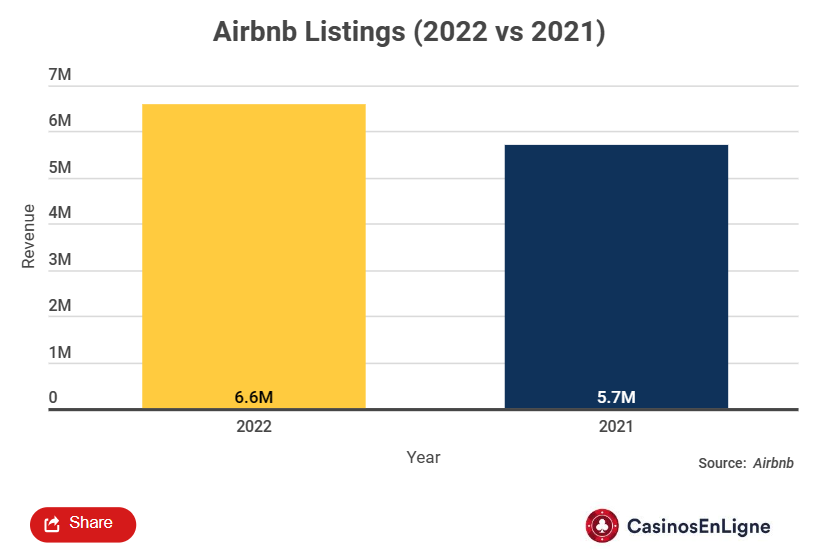 Airbnb Listings (2022 vs 2021)

7M
6M
5M
4M
3M
2M
1M
0

Revenue

6.6M
5.7M

2022
2021

Year

Source: Airbnb

Share

CasinosEnLigne